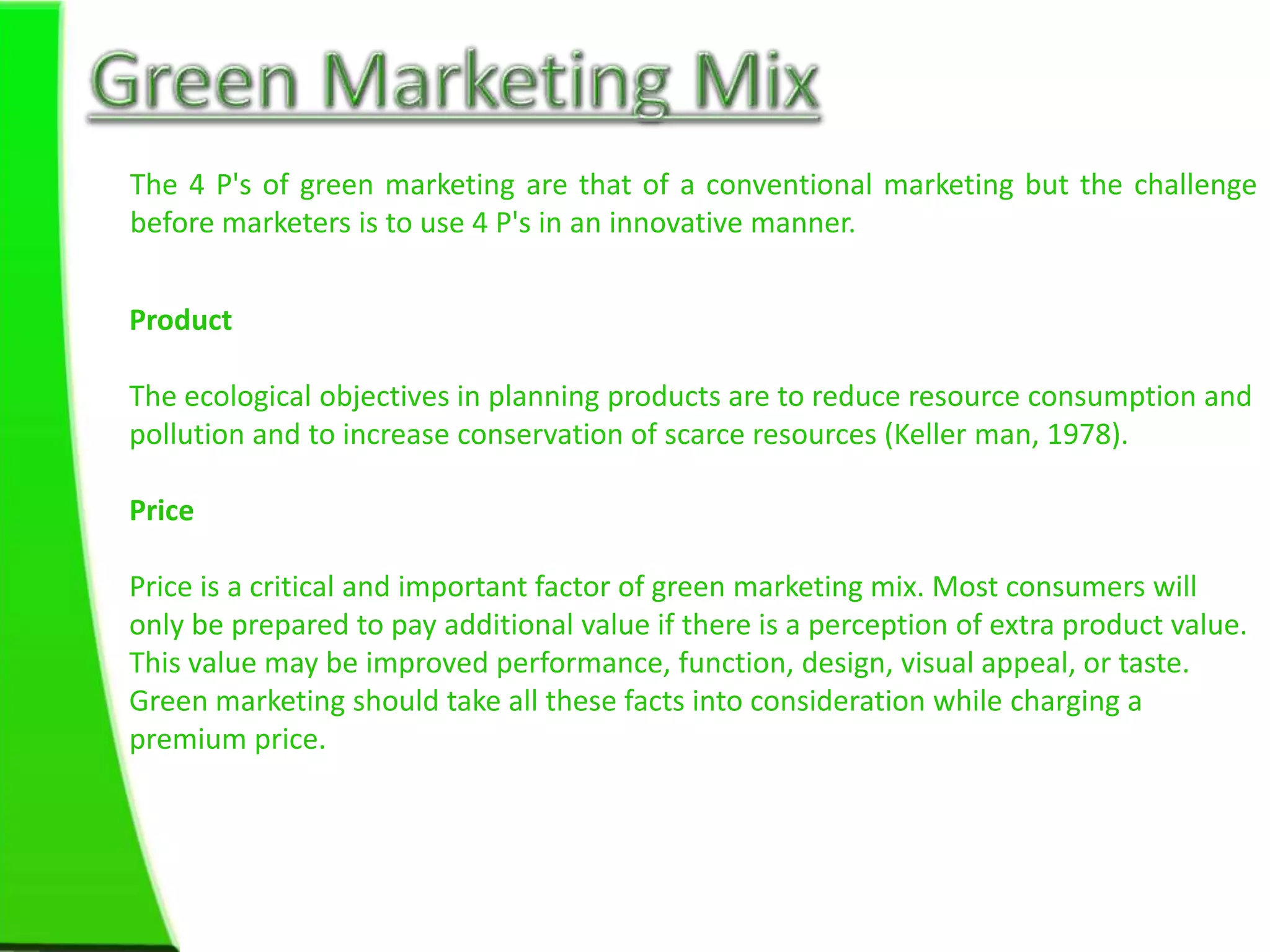 Green Marketing Mix

The 4 P's of green marketing are that of a conventional marketing but the challenge before marketers is to use 4 P's in an innovative manner.

Product

The ecological objectives in planning products are to reduce resource consumption and pollution and to increase conservation of scarce resources (Keller man, 1978).

Price

Price is a critical and important factor of green marketing mix. Most consumers will only be prepared to pay additional value if there is a perception of extra product value. This value may be improved performance, function, design, visual appeal, or taste. Green marketing should take all these facts into consideration while charging a premium price.